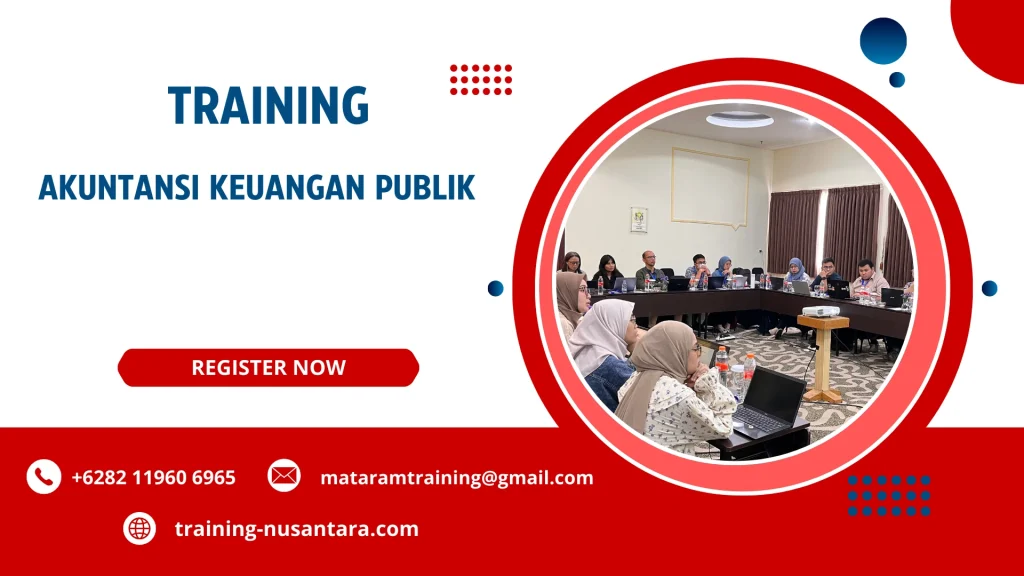 TRAINING

AKUNTANSI KEUANGAN PUBLIK

REGISTER NOW

+6282 11960 6965

mataramtraining@gmail.com

training-nusantara.com